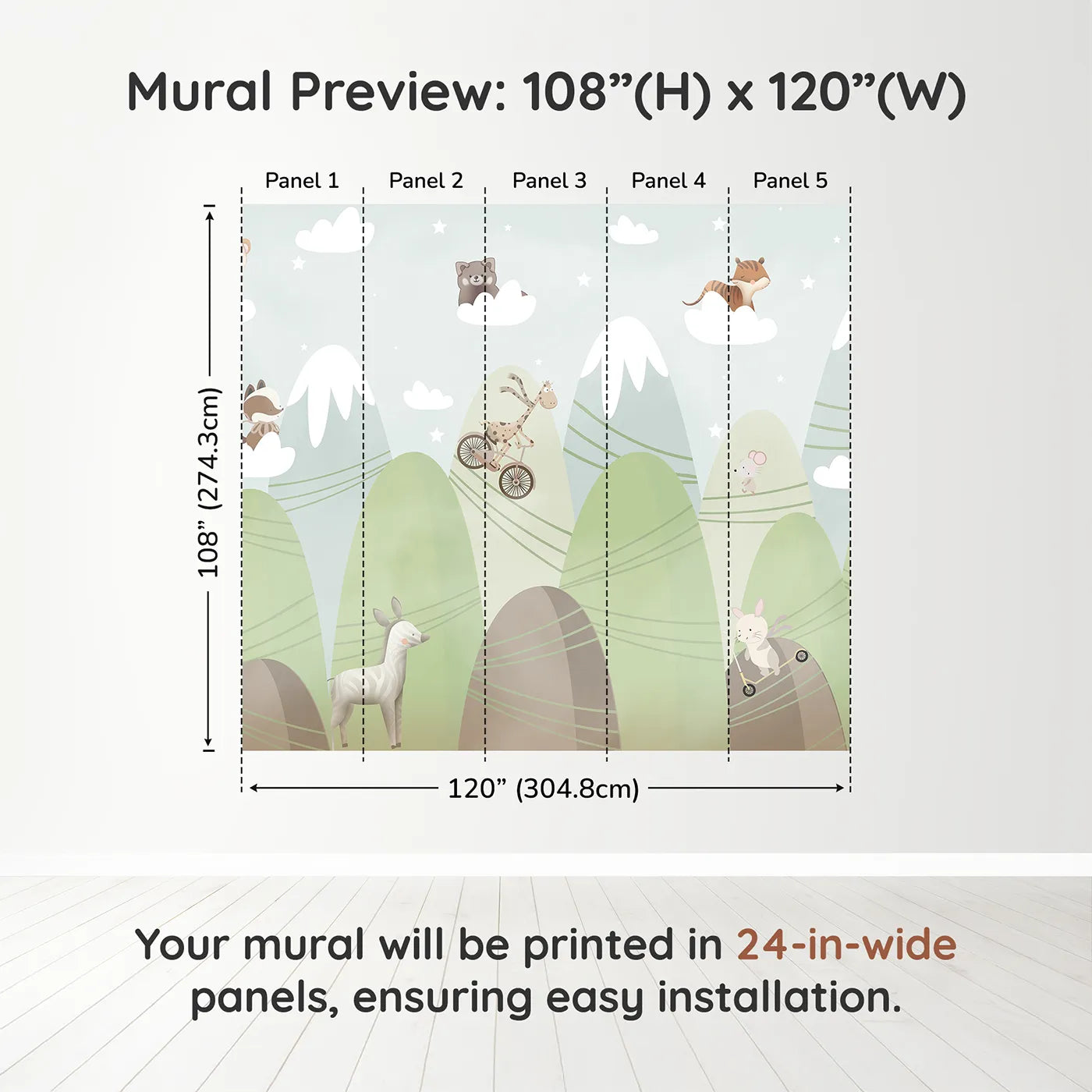 Mural Preview: 108”(H) x 120”(W)

Panel 1 Panel 2 Panel 3 Panel 4 Panel 5

108” (274.3cm)

120” (304.8cm)

Your mural will be printed in 24-in-wide panels, ensuring easy installation.